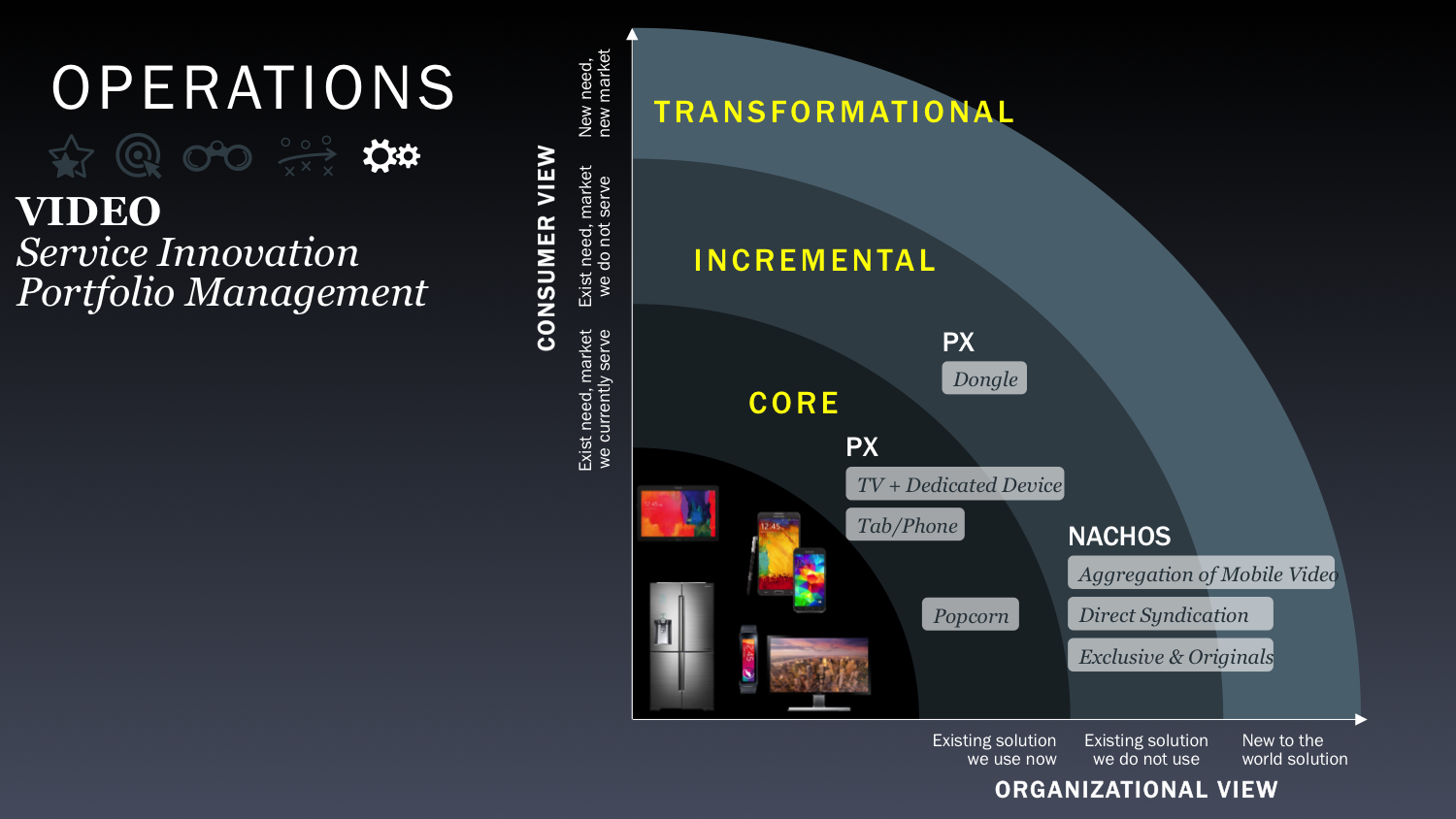 OPERATIONS

VIDEO
Service Innovation
Portfolio Management

CONSUMER VIEW

New need, new market

Exist need, market we do not serve

Exist need, market we currently serve

TRANSFORMATIONAL

INCREMENTAL

CORE

PX
Dongle

PX
TV + Dedicated Device
Tab/Phone

Popcorn

NACHOS
Aggregation of Mobile Video
Direct Syndication
Exclusive & Originals

Existing solution we use now

Existing solution we do not use

New to the world solution

ORGANIZATIONAL VIEW